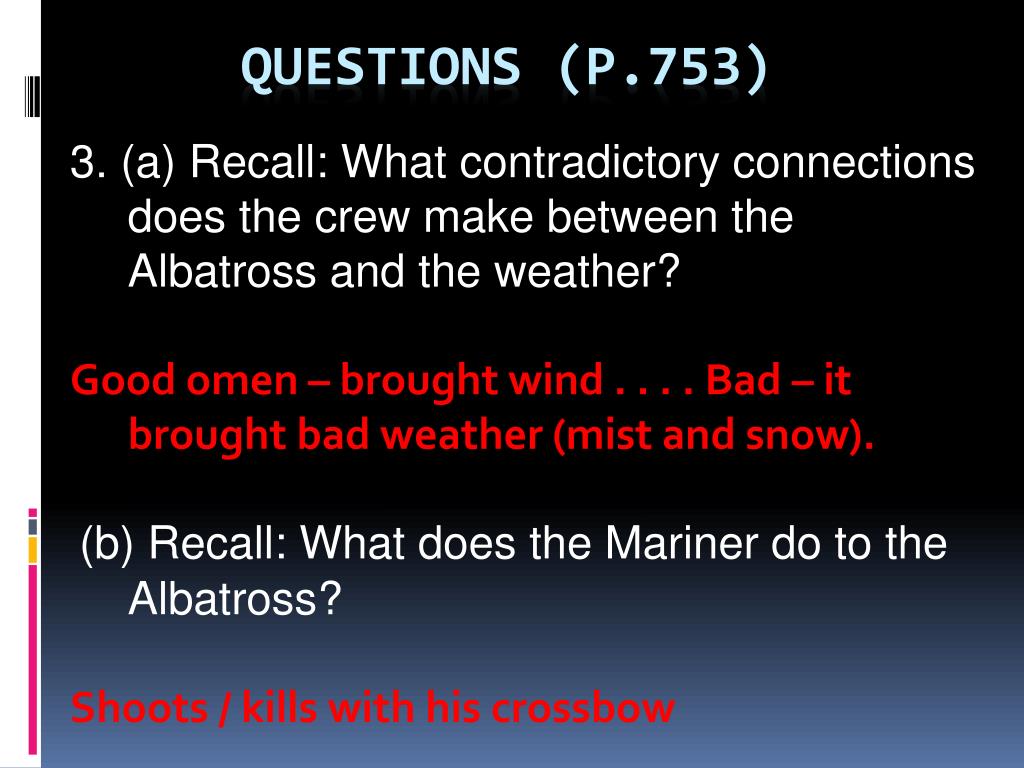 QUESTIONS (P.753)

3. (a) Recall: What contradictory connections does the crew make between the Albatross and the weather?

Good omen – brought wind . . . . Bad – it brought bad weather (mist and snow).

(b) Recall: What does the Mariner do to the Albatross?

Shoots / kills with his crossbow